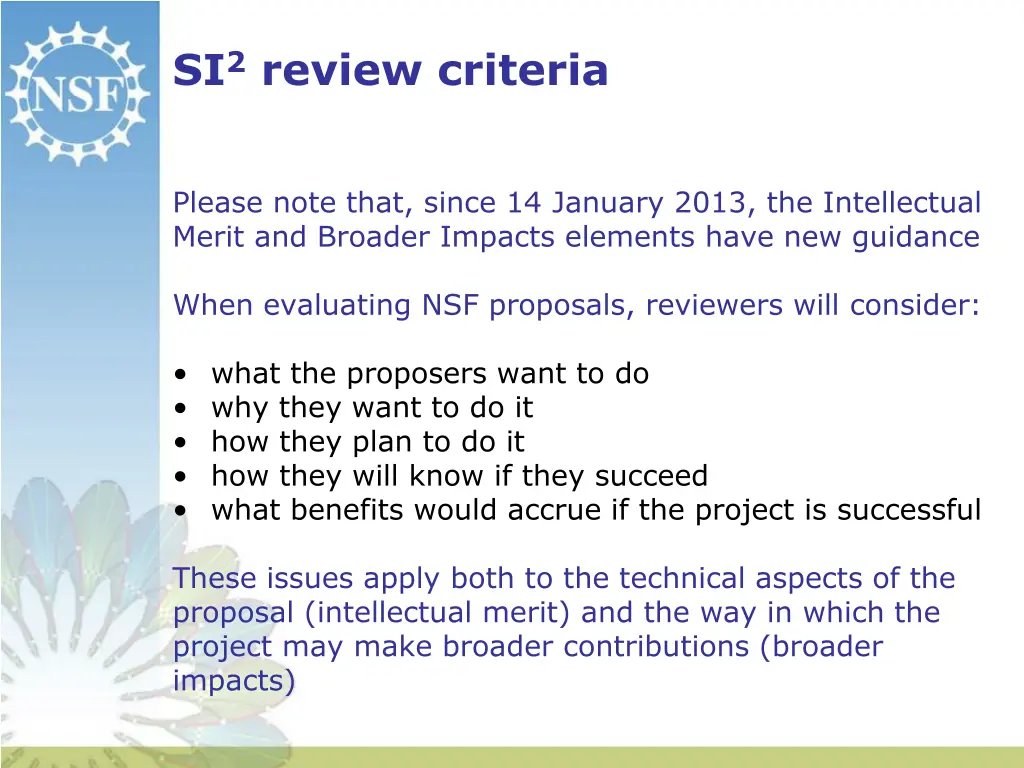 NSF

SI$^2$ review criteria

Please note that, since 14 January 2013, the Intellectual Merit and Broader Impacts elements have new guidance

When evaluating NSF proposals, reviewers will consider:

• what the proposers want to do
• why they want to do it
• how they plan to do it
• how they will know if they succeed
• what benefits would accrue if the project is successful

These issues apply both to the technical aspects of the proposal (intellectual merit) and the way in which the project may make broader contributions (broader impacts)